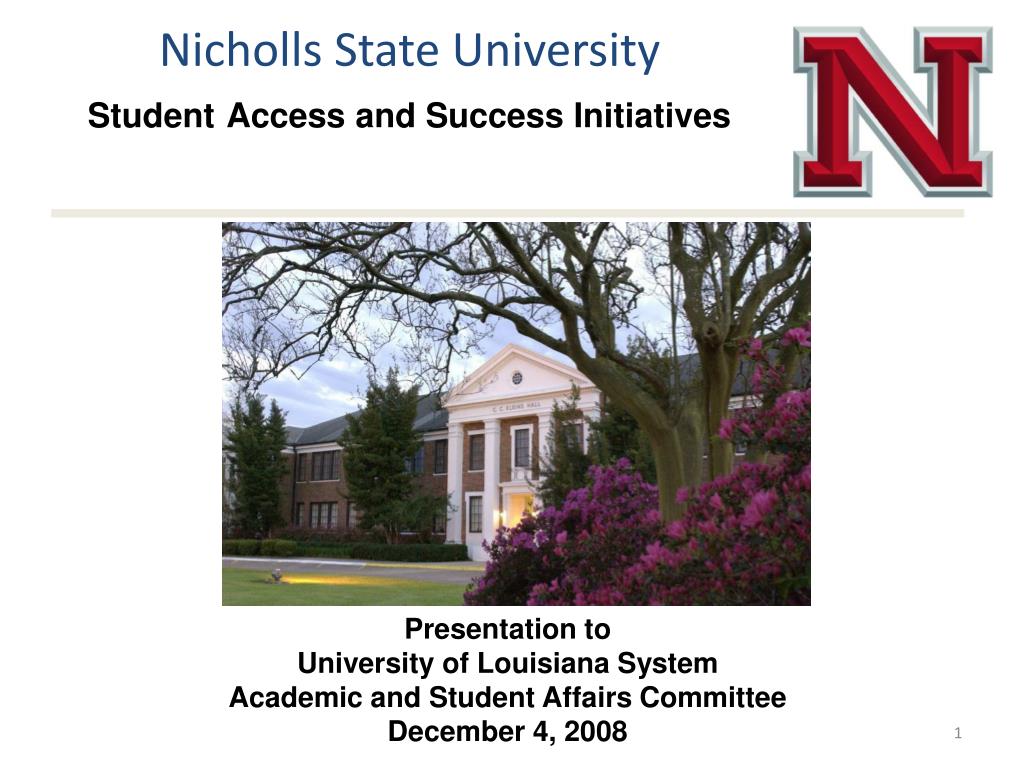 Nicholls State University

Student Access and Success Initiatives

N

C. C. ELKINS HALL

Presentation to
University of Louisiana System
Academic and Student Affairs Committee
December 4, 2008

1